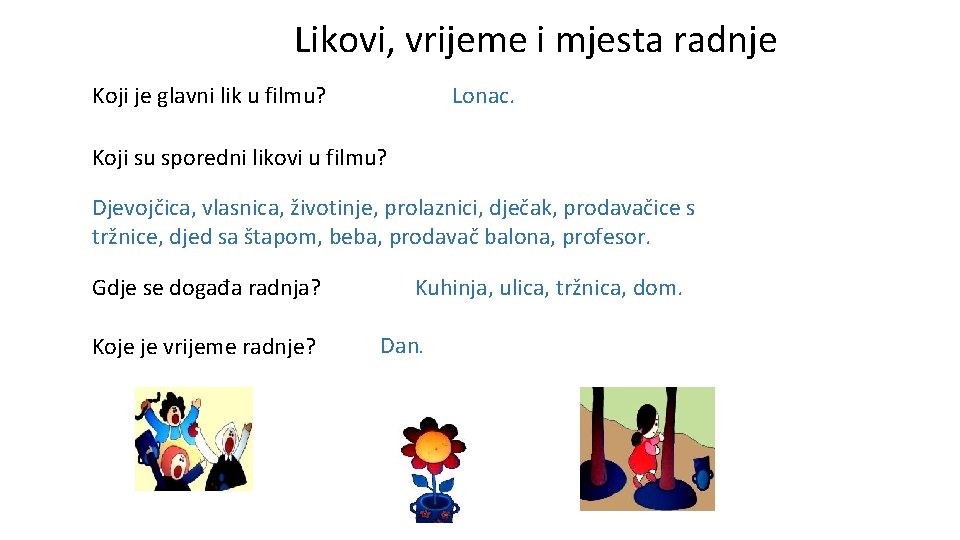 Likovi, vrijeme i mjesta radnje

Koji je glavni lik u filmu? Lonac.

Koji su sporedni likovi u filmu?

Djevojčica, vlasnica, životinje, prolaznici, dječak, prodavačice s tržnice, djed sa štapom, beba, prodavač balona, profesor.

Gdje se događa radnja? Kuhinja, ulica, tržnica, dom.

Koje je vrijeme radnje? Dan.